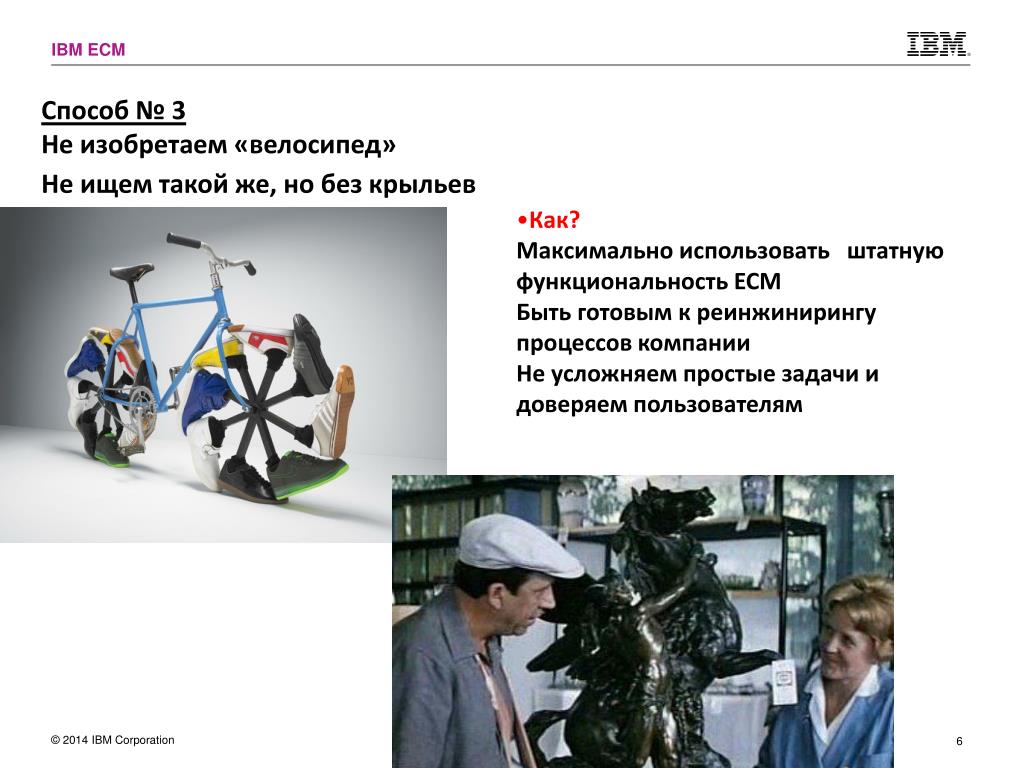 IBM ECM

IBM

Способ № 3
Не изобретаем «велосипед»
Не ищем такой же, но без крыльев

•Как?
Максимально использовать штатную функциональность ECM
Быть готовым к реинжинирингу процессов компании
Не усложняем простые задачи и доверяем пользователям

© 2014 IBM Corporation

6